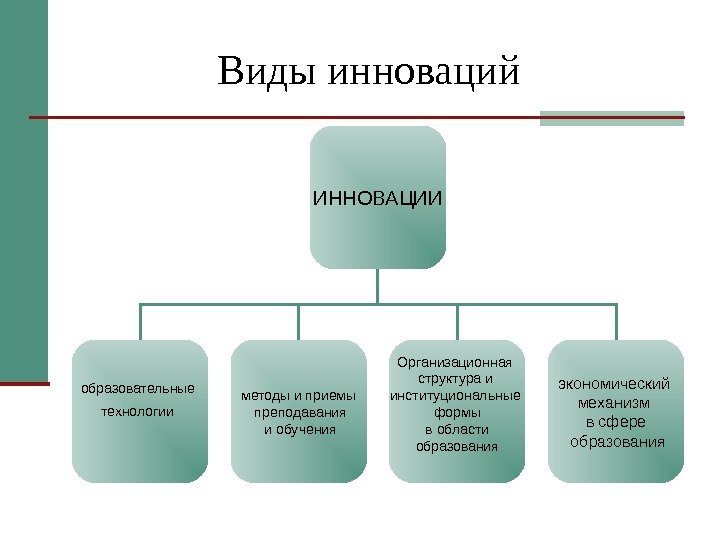 Виды инноваций

ИННОВАЦИИ

образовательные технологии

методы и приемы преподавания и обучения

Организационная структура и институциональные формы в области образования

экономический механизм в сфере образования